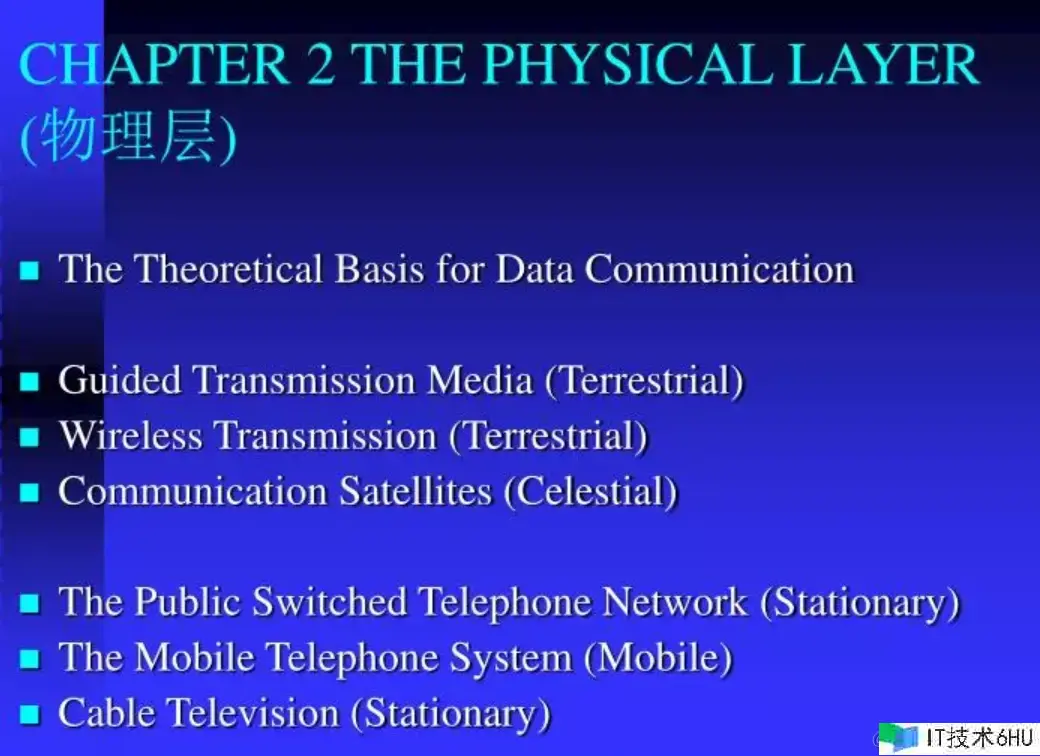 CHAPTER 2 THE PHYSICAL LAYER (物理层)

■ The Theoretical Basis for Data Communication

■ Guided Transmission Media (Terrestrial)
■ Wireless Transmission (Terrestrial)
■ Communication Satellites (Celestial)

■ The Public Switched Telephone Network (Stationary)
■ The Mobile Telephone System (Mobile)
■ Cable Television (Stationary)

IT技术6HU